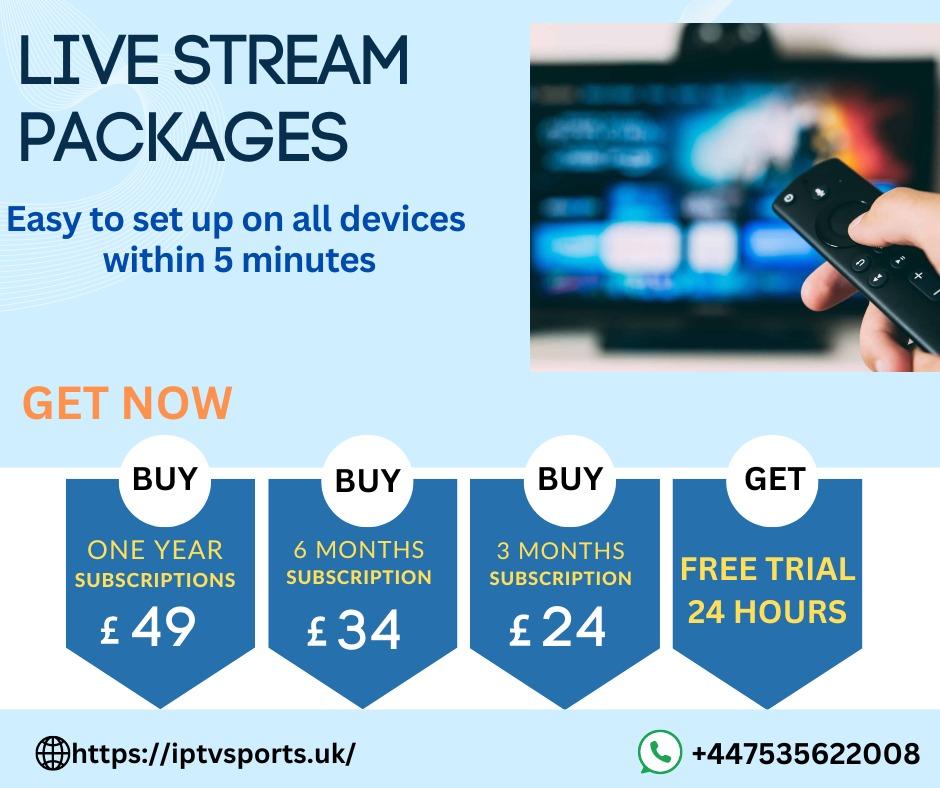 LIVE STREAM PACKAGES

Easy to set up on all devices within 5 minutes

GET NOW

BUY

ONE YEAR SUBSCRIPTIONS

£ 49

BUY

6 MONTHS SUBSCRIPTION

£ 34

BUY

3 MONTHS SUBSCRIPTION

£ 24

GET

FREE TRIAL 24 HOURS

https://iptvsports.uk/

+447535622008